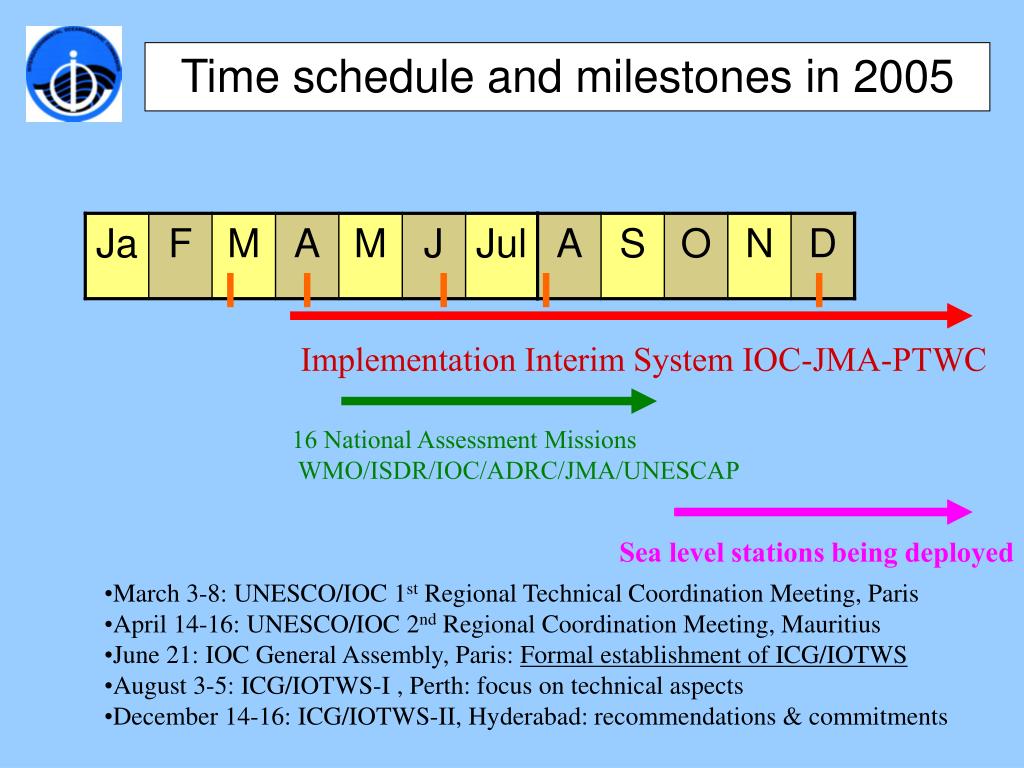 Time schedule and milestones in 2005

| Ja | F | M | A | M | J | Jul | A | S | O | N | D |
|---|---|---|---|---|---|---|---|---|---|---|---|

Implementation Interim System IOC-JMA-PTWC

16 National Assessment Missions
WMO/ISDR/IOC/ADRC/JMA/UNESCAP

Sea level stations being deployed

•March 3-8: UNESCO/IOC 1$^{st}$ Regional Technical Coordination Meeting, Paris
•April 14-16: UNESCO/IOC 2$^{nd}$ Regional Coordination Meeting, Mauritius
•June 21: IOC General Assembly, Paris: Formal establishment of ICG/IOTWS
•August 3-5: ICG/IOTWS-I , Perth: focus on technical aspects
•December 14-16: ICG/IOTWS-II, Hyderabad: recommendations & commitments